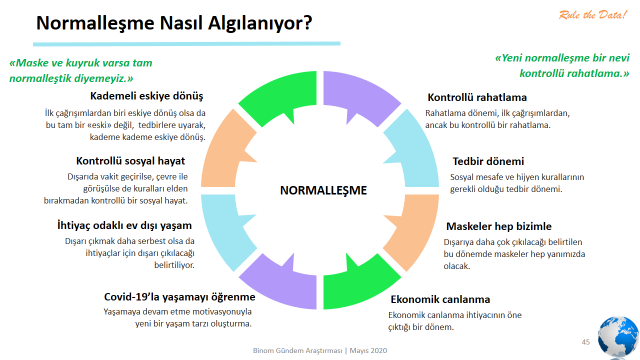 Normalleşme Nasıl Algılanıyor?

Rule the Data!

«Maske ve kuyruk varsa tam normalleştik diyemeyiz.»

«Yeni normalleşme bir nevi kontrollü rahatlama.»

Kademeli eskiye dönüş
İlk çağrışımlardan biri eskiye dönüş olsa da bu tam bir «eski» değil, tedbirlere uyarak, kademe kademe eskiye dönüş.

Kontrollü sosyal hayat
Dışarıda vakit geçirilse, çevre ile görüşülse de kuralları elden bırakmadan kontrollü bir sosyal hayat.

İhtiyaç odaklı ev dışı yaşam
Dışarı çıkmak daha serbest olsa da ihtiyaçlar için dışarı çıkılacağı belirtiliyor.

Covid-19'la yaşamayı öğrenme
Yaşamaya devam etme motivasyonuyla yeni bir yaşam tarzı oluşturma.

NORMALLEŞME

Kontrollü rahatlama
Rahatlama dönemi, ilk çağrışımlardan, ancak bu kontrollü bir rahatlama.

Tedbir dönemi
Sosyal mesafe ve hijyen kurallarının gerekli olduğu tedbir dönemi.

Maskeler hep bizimle
Dışarıya daha çok çıkılacağı belirtilen bu dönemde maskeler hep yanımızda olacak.

Ekonomik canlanma
Ekonomik canlanma ihtiyacının öne çıktığı bir dönem.

Binom Gündem Araştırması | Mayıs 2020

45